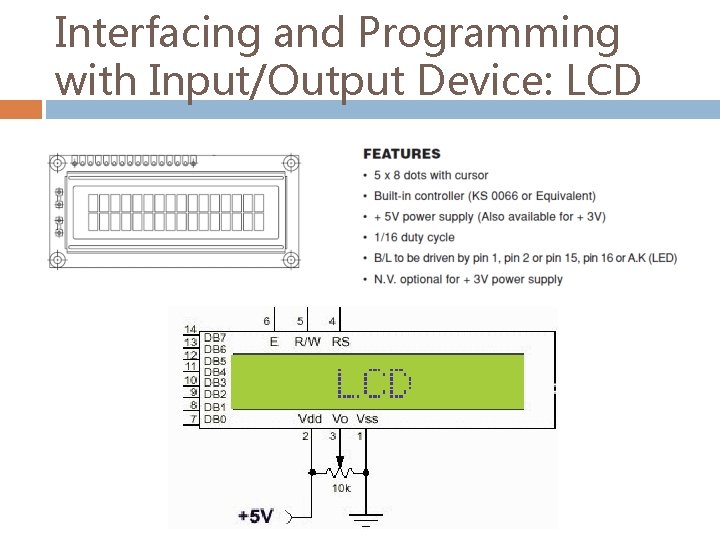 Interfacing and Programming with Input/Output Device: LCD

FEATURES
• 5 x 8 dots with cursor
• Built-in controller (KS 0066 or Equivalent)
• + 5V power supply (Also available for + 3V)
• 1/16 duty cycle
• B/L to be driven by pin 1, pin 2 or pin 15, pin 16 or A.K (LED)
• N.V. optional for + 3V power supply

6 5 4
E R/W RS
14 DB7
13 DB6
12 DB5
11 DB4
10 DB3
9 DB2
8 DB1
7 DB0
LCD
Vdd Vo Vss
2 3 1
10k
+5V